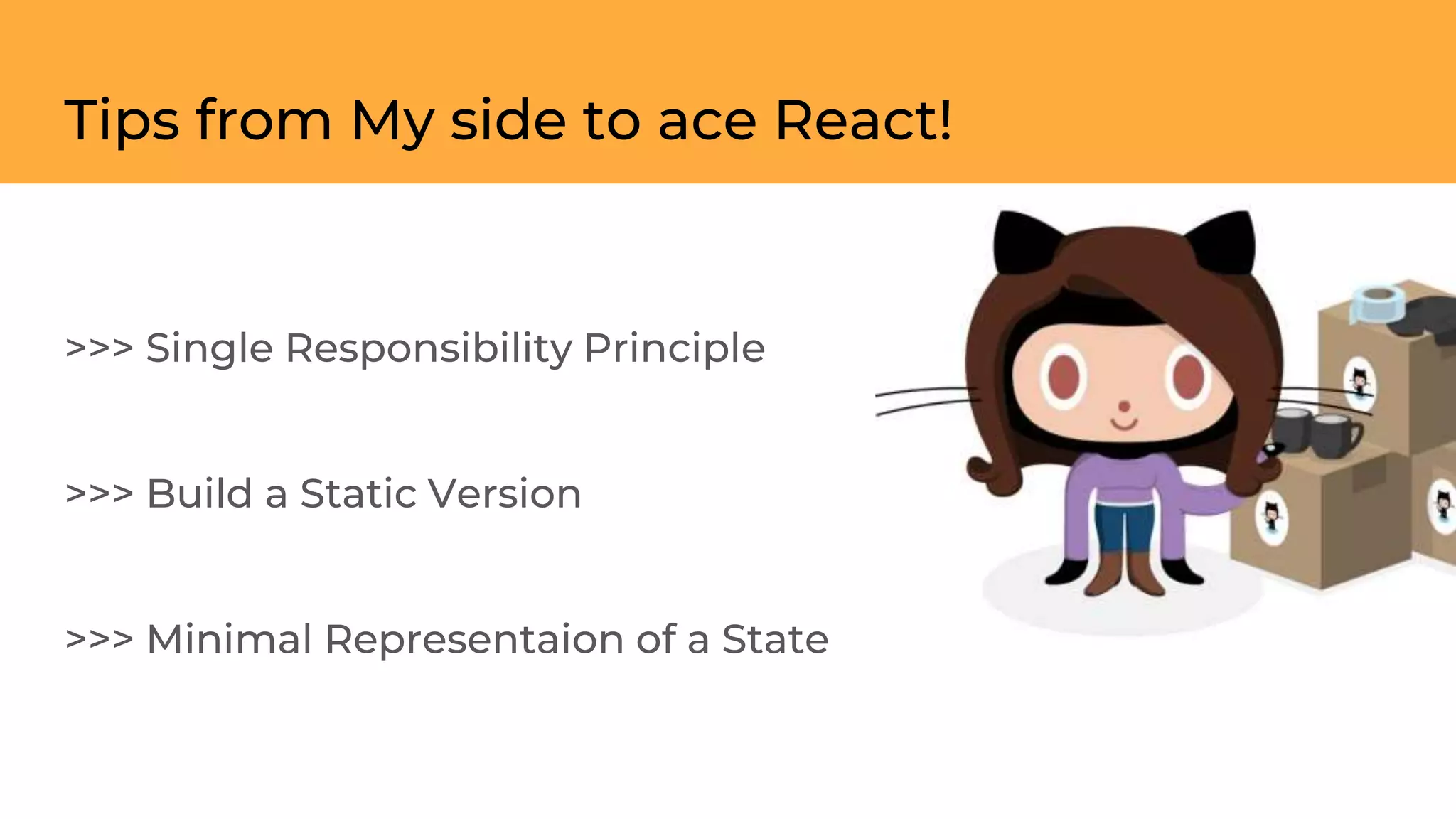 Tips from My side to ace React!

>>> Single Responsibility Principle

>>> Build a Static Version

>>> Minimal Representaion of a State